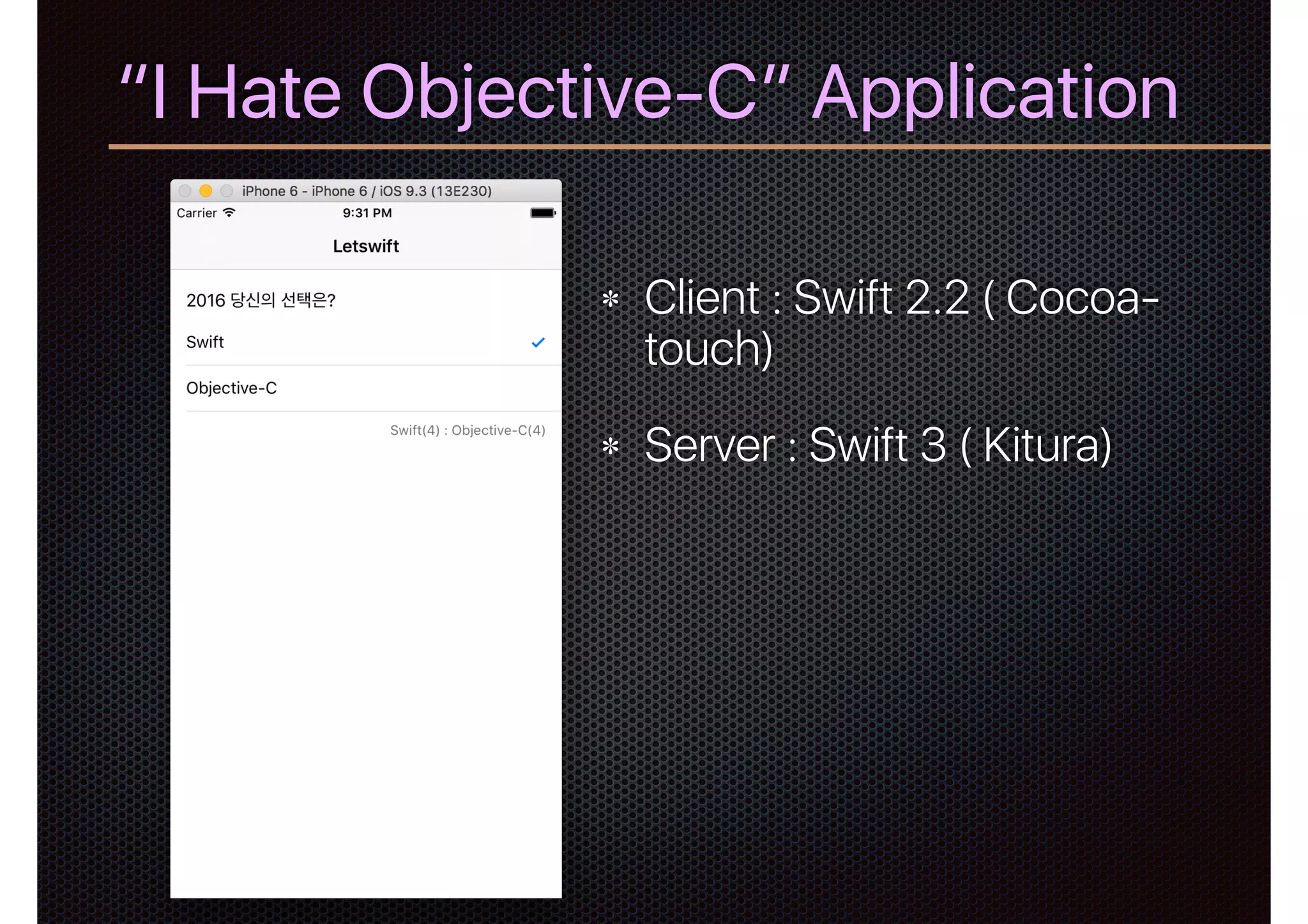 “I Hate Objective-C” Application

iPhone 6 - iPhone 6 / iOS 9.3 (13E230)

Carrier

9:31 PM

Letswift

2016 당신의 선택은?

Swift

Objective-C

Swift(4) : Objective-C(4)

* Client : Swift 2.2 ( Cocoa-touch)

* Server : Swift 3 ( Kitura)